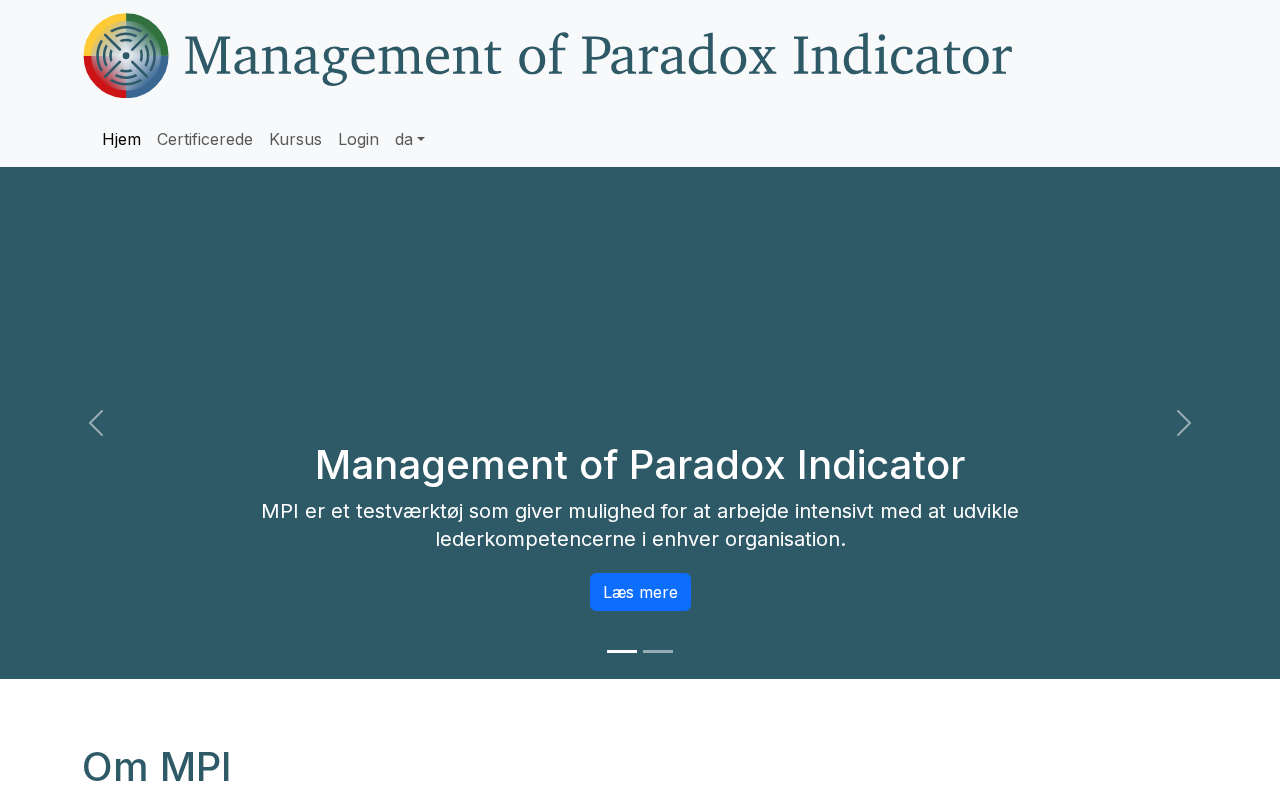 Management of Paradox Indicator

Hjem Certificerede Kursus Login da

Management of Paradox Indicator

MPI er et testværktøj som giver mulighed for at arbejde intensivt med at udvikle lederkompetencerne i enhver organisation.

Læs mere

Om MPI